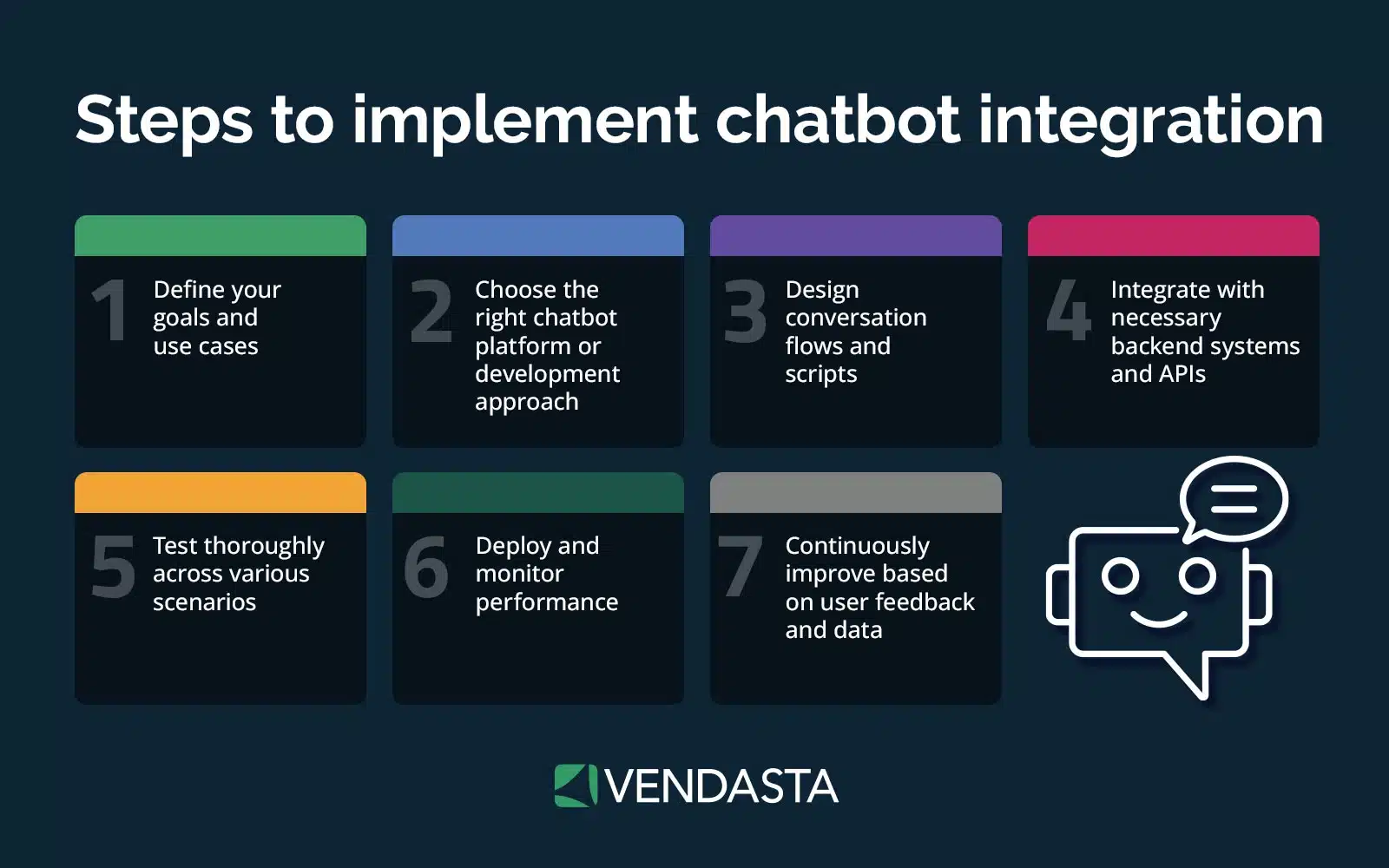 Steps to implement chatbot integration

1 Define your goals and use cases

2 Choose the right chatbot platform or development approach

3 Design conversation flows and scripts

4 Integrate with necessary backend systems and APIs

5 Test thoroughly across various scenarios

6 Deploy and monitor performance

7 Continuously improve based on user feedback and data

VENDASTA